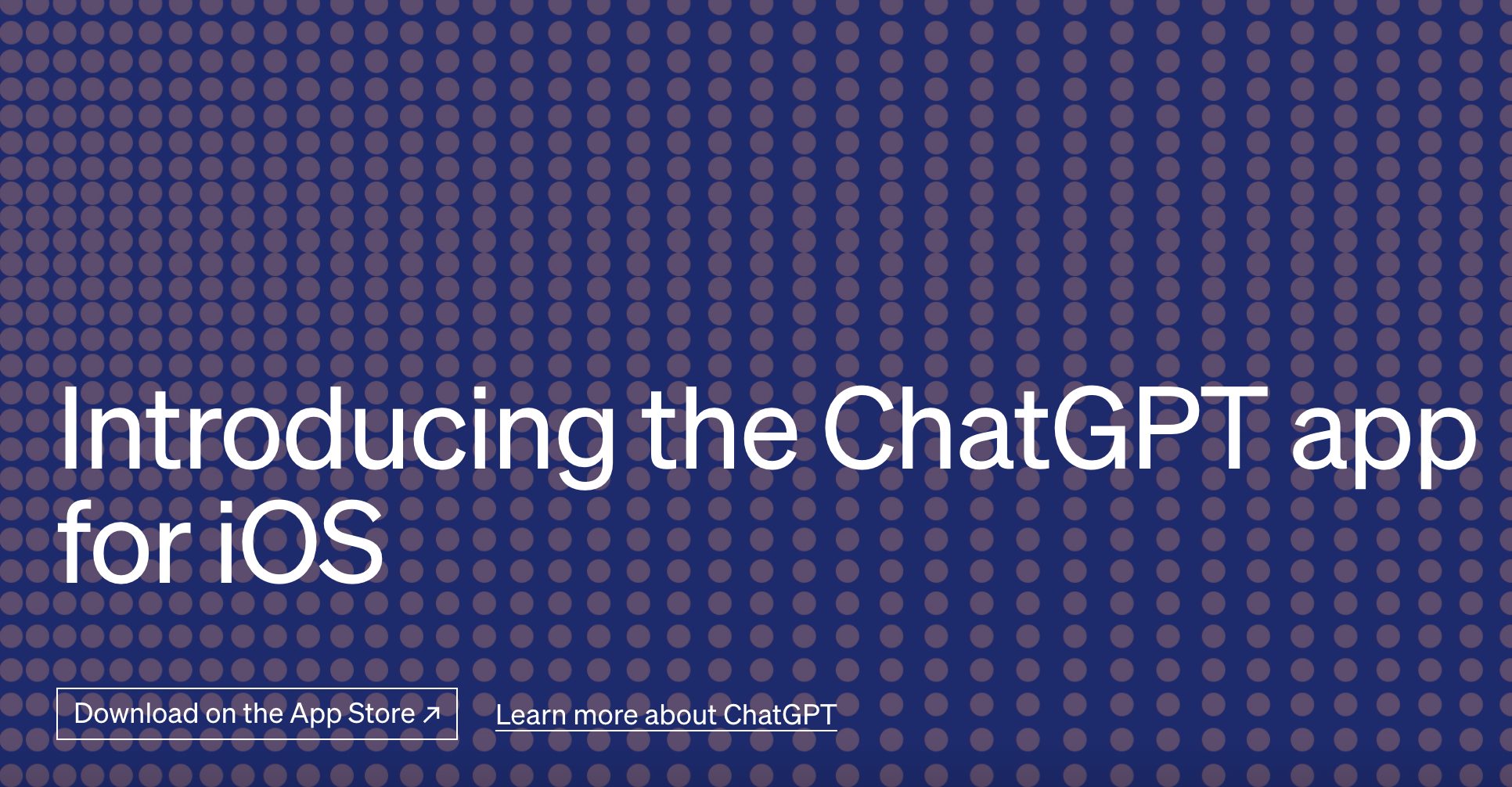 Introducing the ChatGPT app for iOS

Download on the App Store ↗

Learn more about ChatGPT